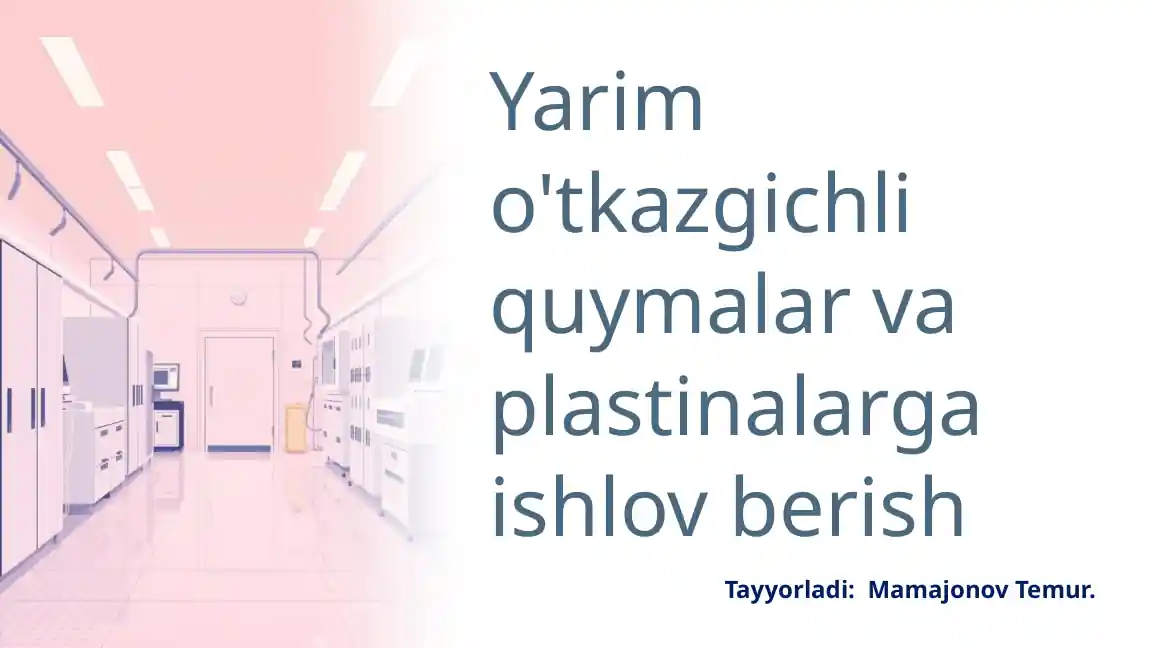 Yarim o'tkazgichli quymalar va plastinalarga ishlov berish

Tayyorladi: Mamajonov Temur.